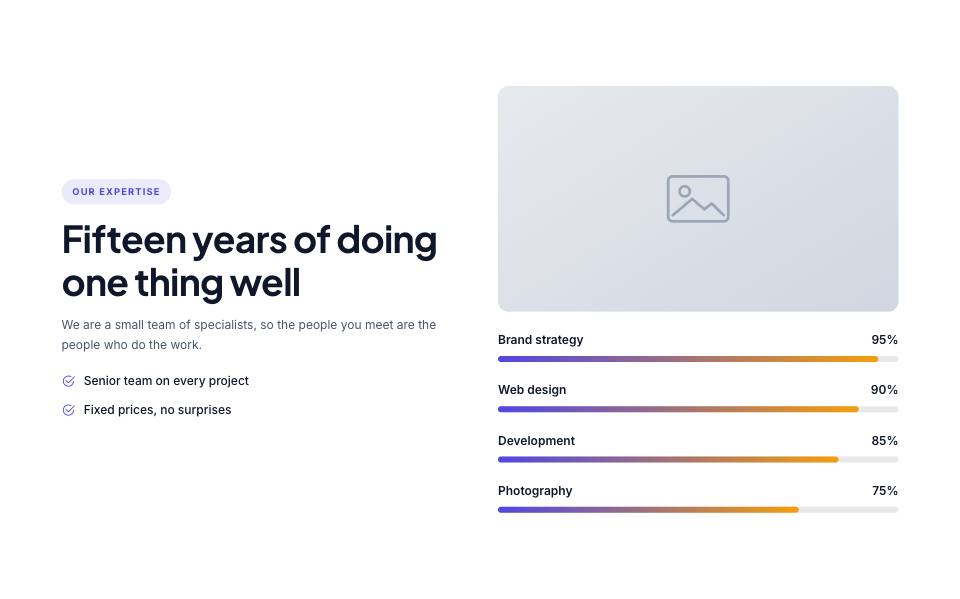 OUR EXPERTISE

Fifteen years of doing one thing well

We are a small team of specialists, so the people you meet are the people who do the work.

Senior team on every project

Fixed prices, no surprises

Brand strategy 95%

Web design 90%

Development 85%

Photography 75%